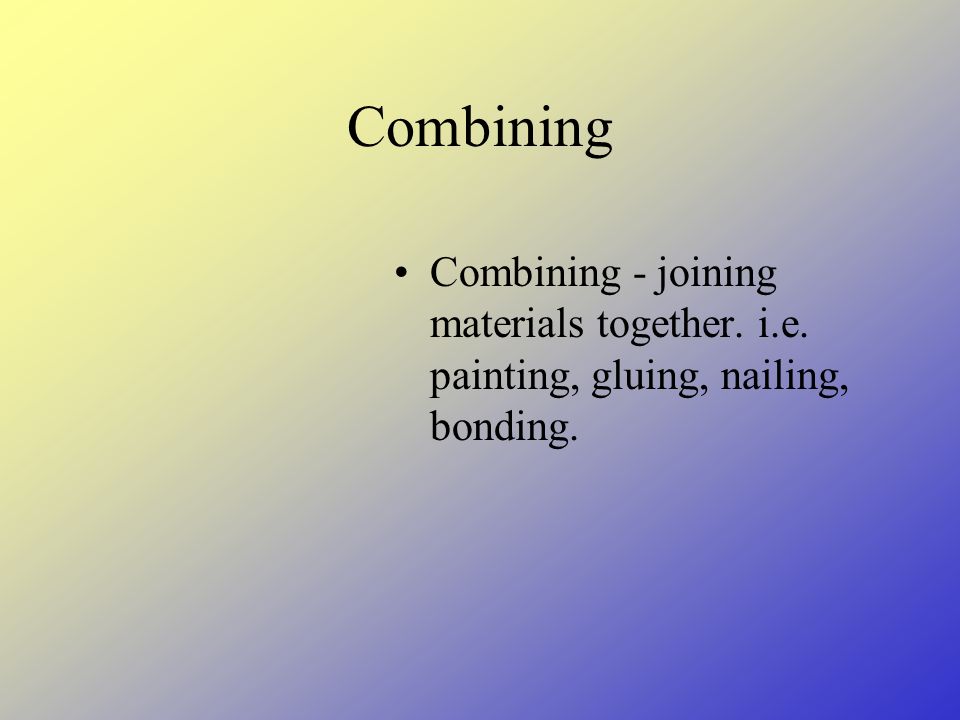 Combining

• Combining - joining materials together. i.e. painting, gluing, nailing, bonding.